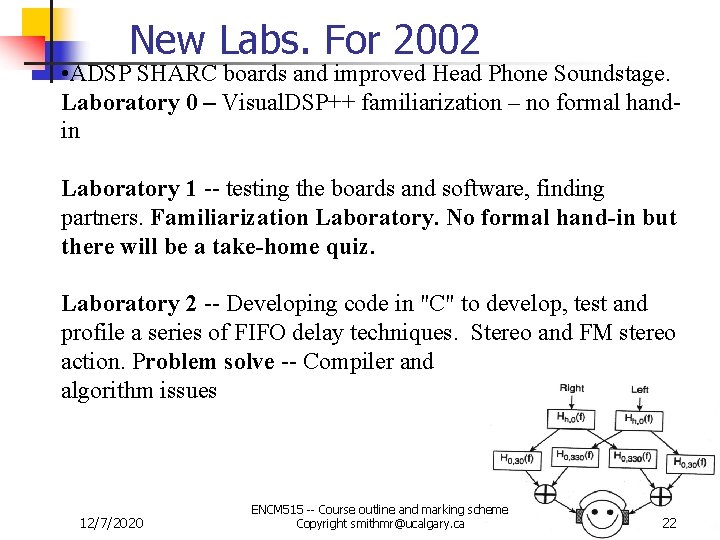 New Labs. For 2002

•ADSP SHARC boards and improved Head Phone Soundstage. Laboratory 0 – VisualDSP++ familiarization – no formal hand-in

Laboratory 1 -- testing the boards and software, finding partners. Familiarization Laboratory. No formal hand-in but there will be a take-home quiz.

Laboratory 2 -- Developing code in "C" to develop, test and profile a series of FIFO delay techniques. Stereo and FM stereo action. Problem solve -- Compiler and algorithm issues

Right
Left
$H_{h,0}(f)$
$H_{h,0}(f)$
$H_{0,30}(f)$
$H_{0,330}(f)$
$H_{0,330}(f)$
$H_{0,30}(f)$

12/7/2020
ENCM515 -- Course outline and marking scheme
Copyright smithmr@ucalgary.ca
22